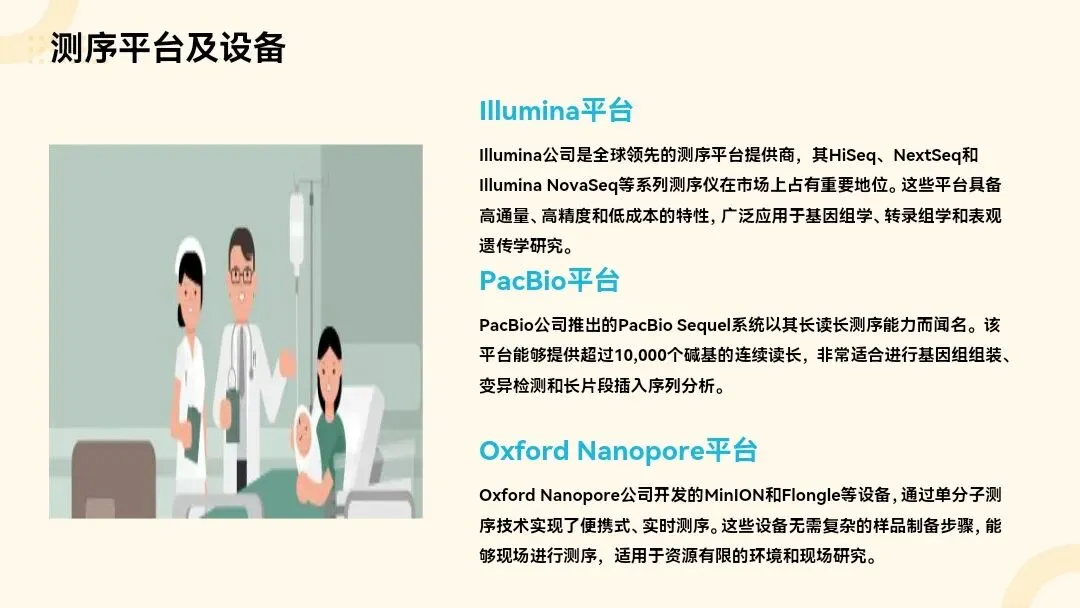 测序平台及设备

Illumina平台

Illumina公司是全球领先的测序平台提供商，其HiSeq、NextSeq和Illumina NovaSeq等系列测序仪在市场上占有重要地位。这些平台具备高通量、高精度和低成本的特性，广泛应用于基因组学、转录组学和表观遗传学研究。

PacBio平台

PacBio公司推出的PacBio Sequel系统以其长读长测序能力而闻名。该平台能够提供超过10,000个碱基的连续读长，非常适合进行基因组组装、变异检测和长片段插入序列分析。

Oxford Nanopore平台

Oxford Nanopore公司开发的MinION和Flongle等设备，通过单分子测序技术实现了便携式、实时测序。这些设备无需复杂的样品制备步骤，能够现场进行测序，适用于资源有限的环境和现场研究。